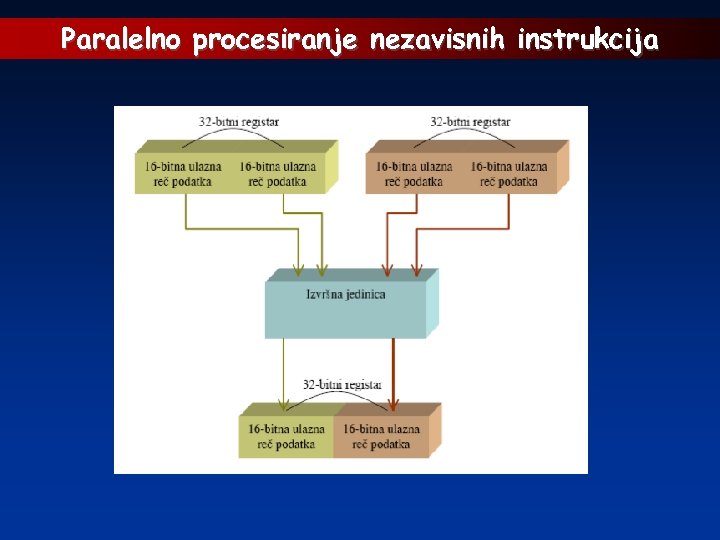 Paralelno procesiranje nezavisnih instrukcija

32-bitni registar

16-bitna ulazna reč podatka

16-bitna ulazna reč podatka

32-bitni registar

16-bitna ulazna reč podatka

16-bitna ulazna reč podatka

Izvršna jedinica

32-bitni registar

16-bitna ulazna reč podatka

16-bitna ulazna reč podatka